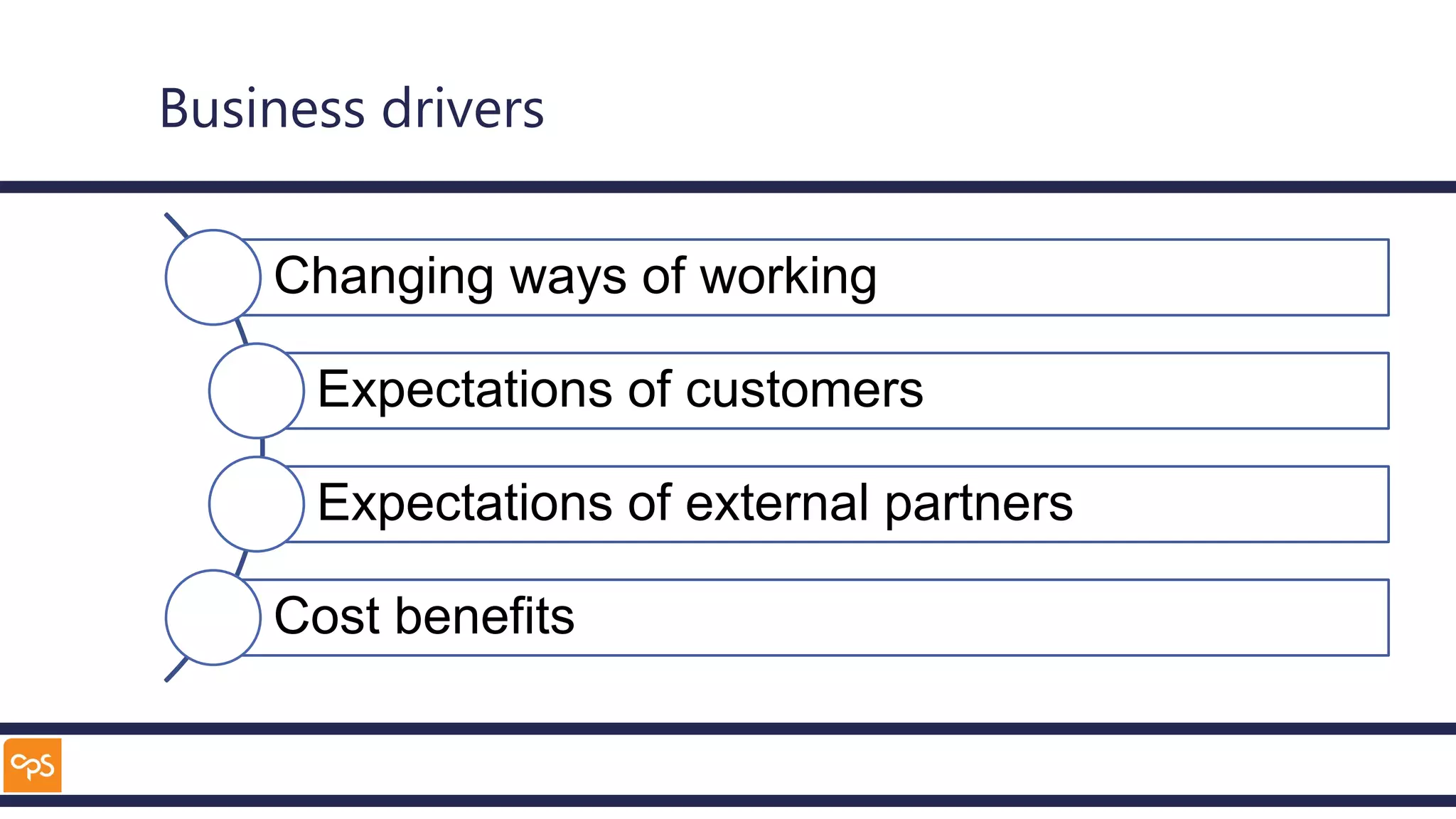 Business drivers

Changing ways of working

Expectations of customers

Expectations of external partners

Cost benefits

CPS